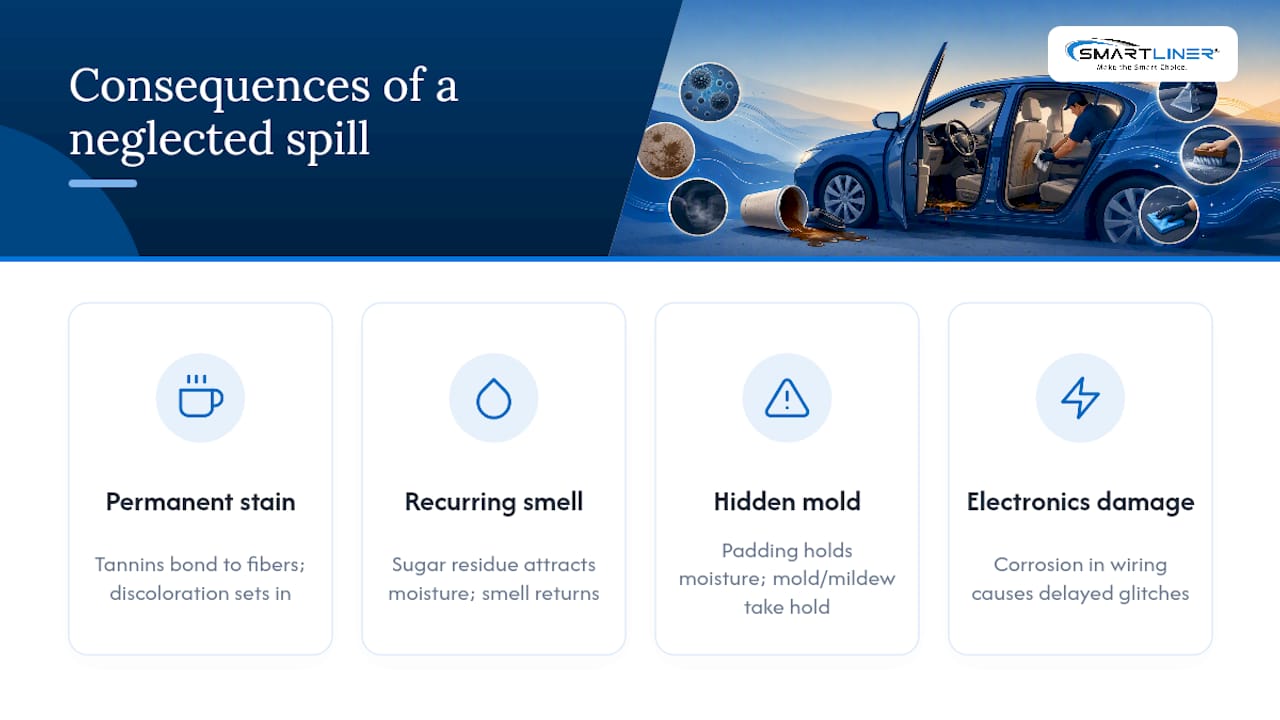 Consequences of a neglected spill

SMARTLINER
Make the Smart Choice.

Permanent stain

Tannins bond to fibers; discoloration sets in

Recurring smell

Sugar residue attracts moisture; smell returns

Hidden mold

Padding holds moisture; mold/mildew take hold

Electronics damage

Corrosion in wiring causes delayed glitches